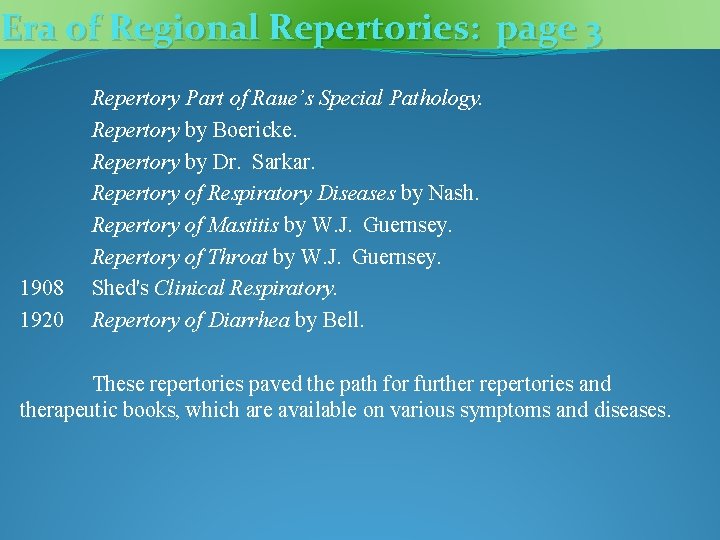 Era of Regional Repertories: page 3

Repertory Part of Raue's Special Pathology.
Repertory by Boericke.
Repertory by Dr. Sarkar.
Repertory of Respiratory Diseases by Nash.
Repertory of Mastitis by W.J. Guernsey.
Repertory of Throat by W.J. Guernsey.
1908 Shed's Clinical Respiratory.
1920 Repertory of Diarrhea by Bell.

These repertories paved the path for further repertories and therapeutic books, which are available on various symptoms and diseases.